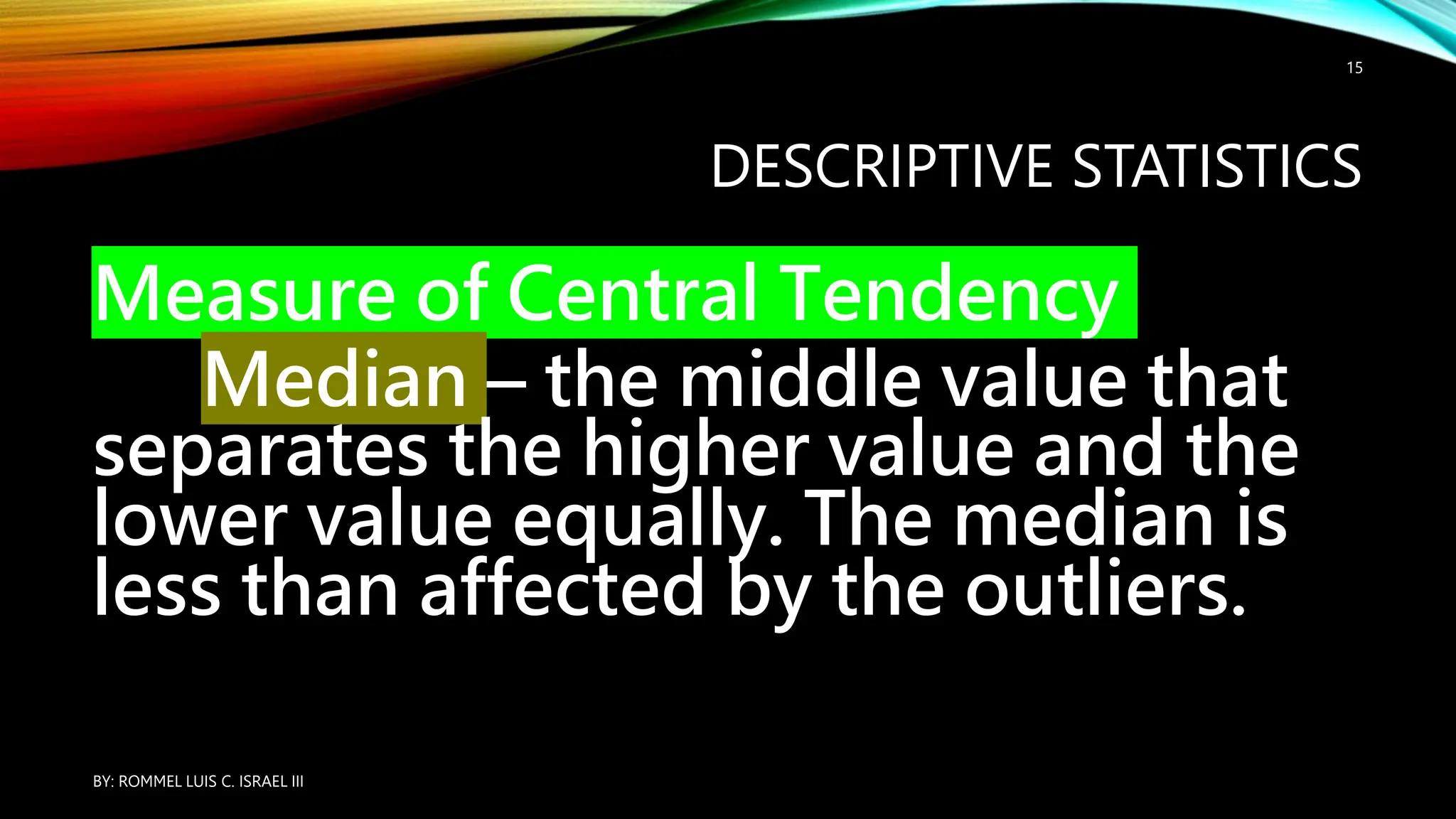 15

DESCRIPTIVE STATISTICS

Measure of Central Tendency

Median – the middle value that separates the higher value and the lower value equally. The median is less than affected by the outliers.

BY: ROMMEL LUIS C. ISRAEL III